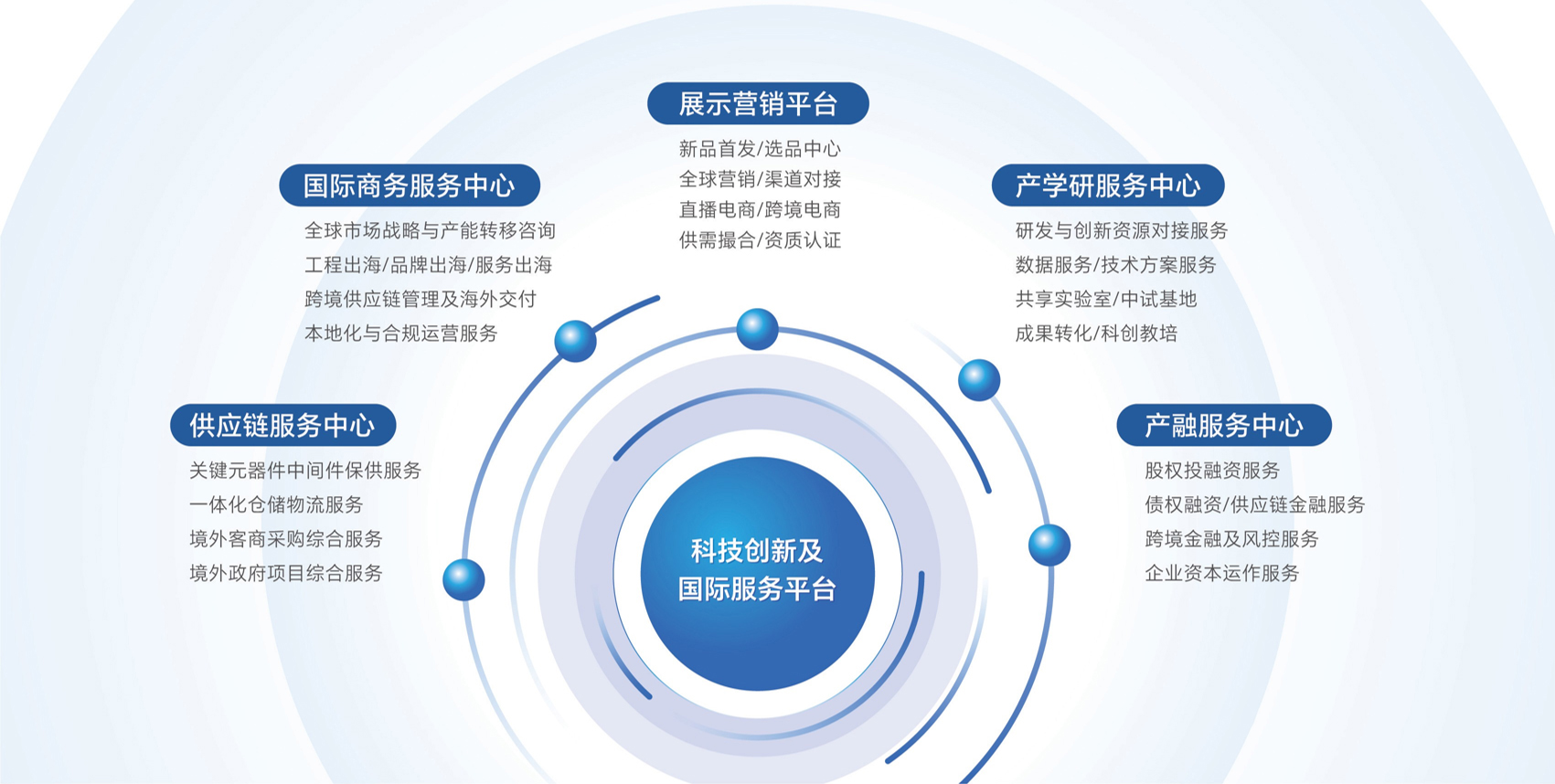 展示营销平台

新品首发/选品中心
全球营销/渠道对接
直播电商/跨境电商
供需撮合/资质认证

国际商务服务中心

全球市场战略与产能转移咨询
工程出海/品牌出海/服务出海
跨境供应链管理及海外交付
本地化与合规运营服务

产学研服务中心

研发与创新资源对接服务
数据服务/技术方案服务
共享实验室/中试基地
成果转化/科创教培

供应链服务中心

关键元器件中间件保供服务
一体化仓储物流服务
境外客商采购综合服务
境外政府项目综合服务

产融服务中心

股权投融资服务
债权融资/供应链金融服务
跨境金融及风控服务
企业资本运作服务

科技创新及
国际服务平台